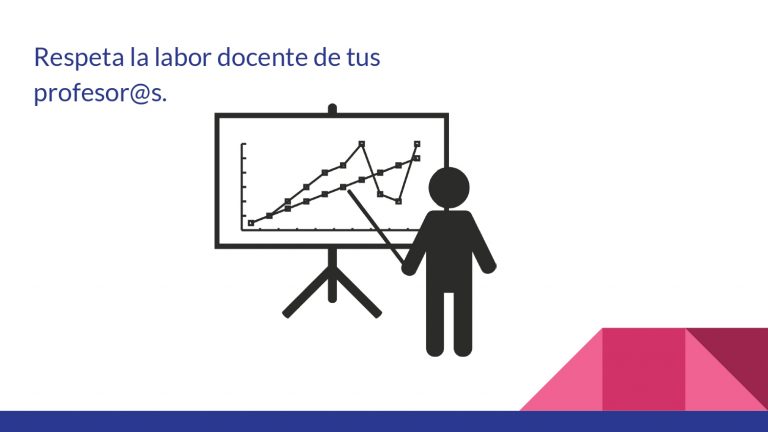 Respeta la labor docente de tus profesor@s.